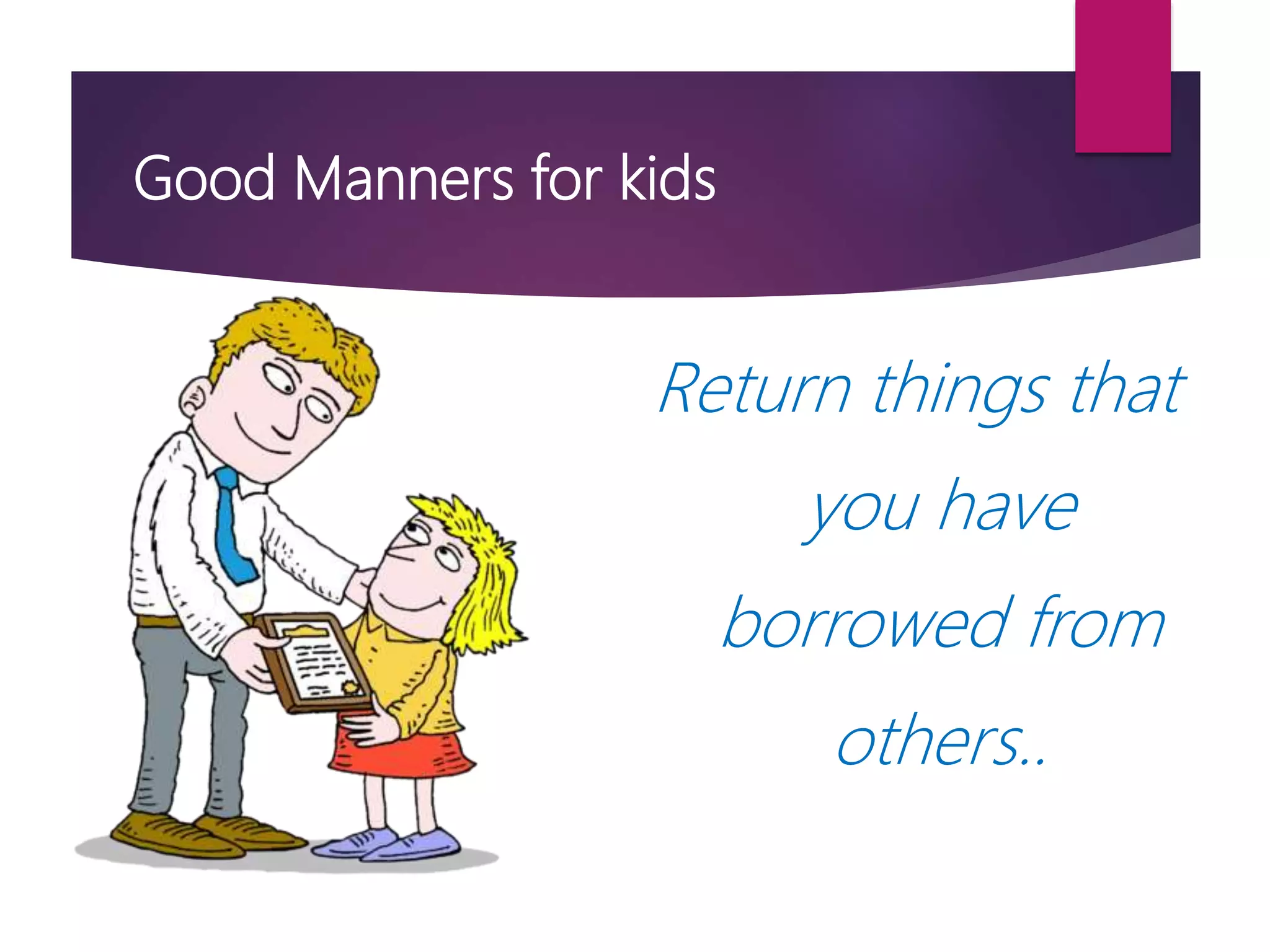 Good Manners for kids

Return things that you have borrowed from others..